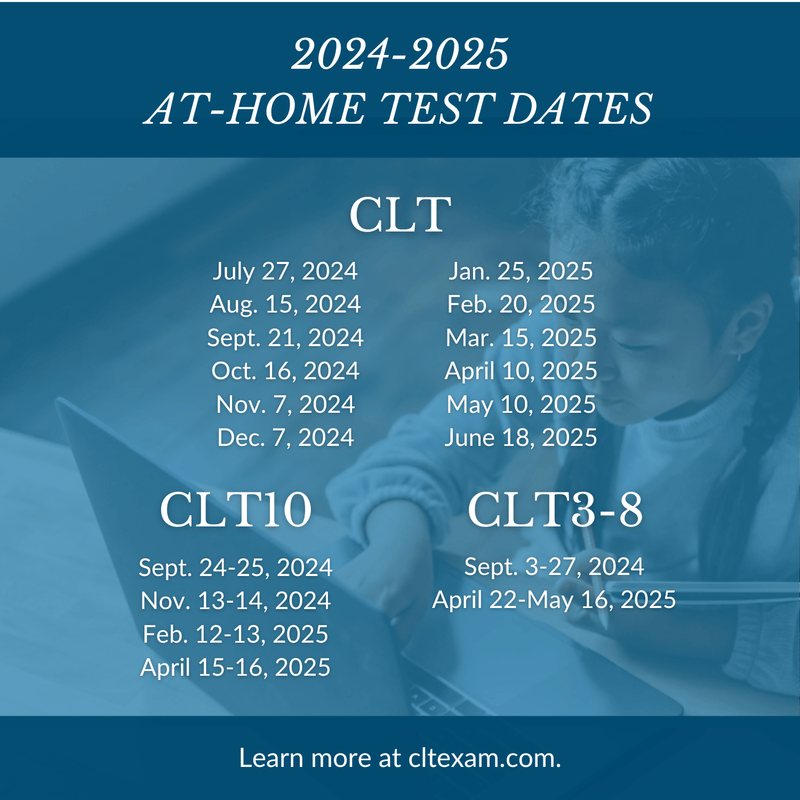 2024-2025
AT-HOME TEST DATES

CLT

July 27, 2024
Aug. 15, 2024
Sept. 21, 2024
Oct. 16, 2024
Nov. 7, 2024
Dec. 7, 2024

Jan. 25, 2025
Feb. 20, 2025
Mar. 15, 2025
April 10, 2025
May 10, 2025
June 18, 2025

CLT10

Sept. 24-25, 2024
Nov. 13-14, 2024
Feb. 12-13, 2025
April 15-16, 2025

CLT3-8

Sept. 3-27, 2024
April 22-May 16, 2025

Learn more at cltexam.com.